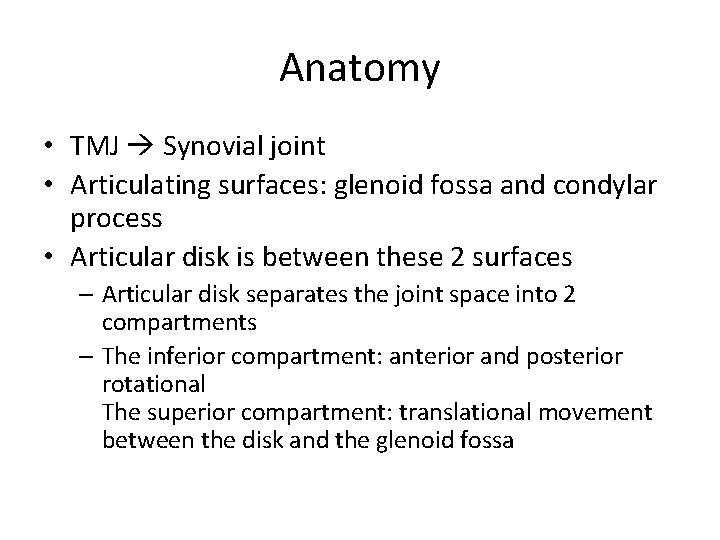 Anatomy

• TMJ → Synovial joint
• Articulating surfaces: glenoid fossa and condylar process
• Articular disk is between these 2 surfaces
– Articular disk separates the joint space into 2 compartments
– The inferior compartment: anterior and posterior rotational
The superior compartment: translational movement between the disk and the glenoid fossa